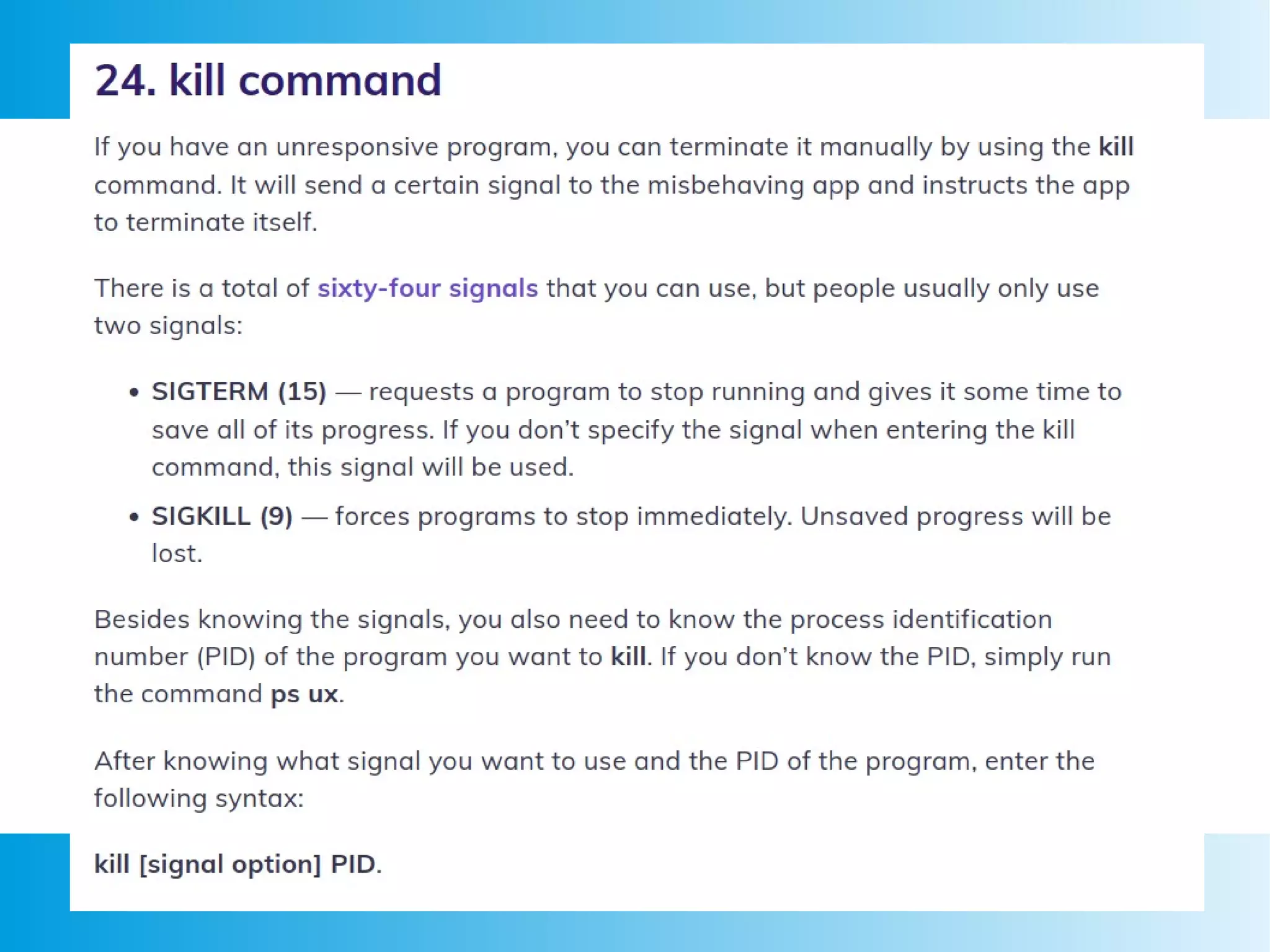 24. kill command

If you have an unresponsive program, you can terminate it manually by using the kill command. It will send a certain signal to the misbehaving app and instructs the app to terminate itself.

There is a total of sixty-four signals that you can use, but people usually only use two signals:

• SIGTERM (15) — requests a program to stop running and gives it some time to save all of its progress. If you don't specify the signal when entering the kill command, this signal will be used.

• SIGKILL (9) — forces programs to stop immediately. Unsaved progress will be lost.

Besides knowing the signals, you also need to know the process identification number (PID) of the program you want to kill. If you don't know the PID, simply run the command ps ux.

After knowing what signal you want to use and the PID of the program, enter the following syntax:

kill [signal option] PID.